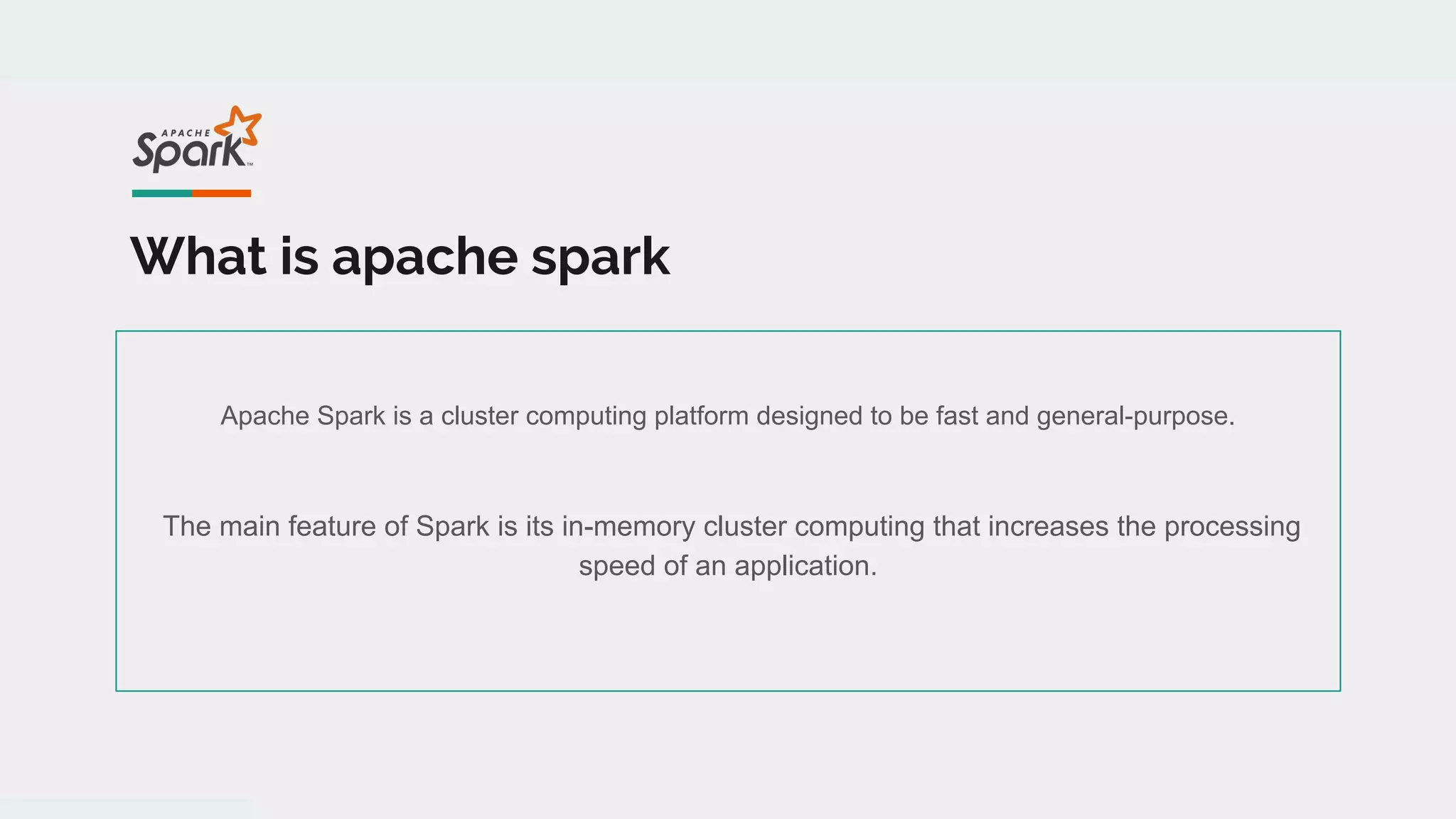 APACHE
Spark™

What is apache spark

Apache Spark is a cluster computing platform designed to be fast and general-purpose.

The main feature of Spark is its in-memory cluster computing that increases the processing speed of an application.